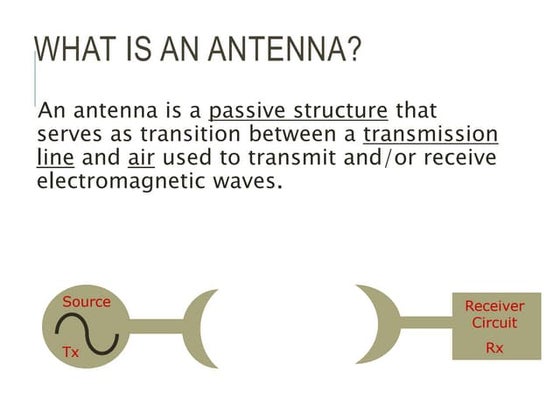 WHAT IS AN ANTENNA?

An antenna is a passive structure that serves as transition between a transmission line and air used to transmit and/or receive electromagnetic waves.

Source

Tx

Receiver Circuit

Rx